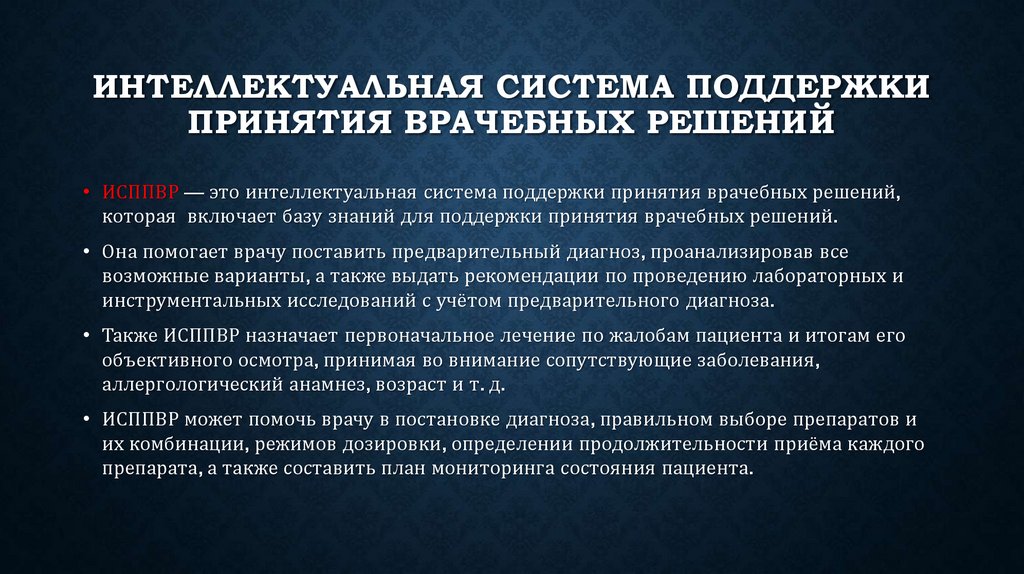 ИНТЕЛЛЕКТУАЛЬНАЯ СИСТЕМА ПОДДЕРЖКИ ПРИНЯТИЯ ВРАЧЕБНЫХ РЕШЕНИЙ

• ИСППВР — это интеллектуальная система поддержки принятия врачебных решений, которая включает базу знаний для поддержки принятия врачебных решений.

• Она помогает врачу поставить предварительный диагноз, проанализировав все возможные варианты, а также выдать рекомендации по проведению лабораторных и инструментальных исследований с учётом предварительного диагноза.

• Также ИСППВР назначает первоначальное лечение по жалобам пациента и итогам его объективного осмотра, принимая во внимание сопутствующие заболевания, аллергологический анамнез, возраст и т. д.

• ИСППВР может помочь врачу в постановке диагноза, правильном выборе препаратов и их комбинации, режимов дозировки, определении продолжительности приёма каждого препарата, а также составить план мониторинга состояния пациента.